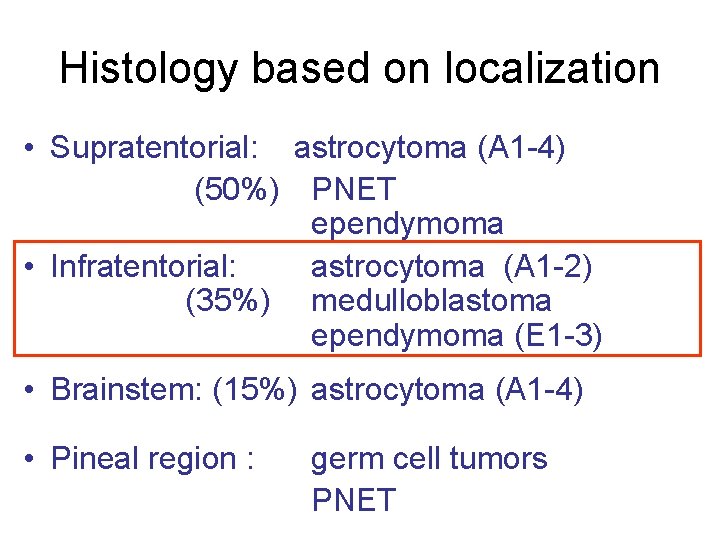 Histology based on localization

• Supratentorial: astrocytoma (A1-4)
(50%) PNET
ependymoma

• Infratentorial: astrocytoma (A1-2)
(35%) medulloblastoma
ependymoma (E1-3)

• Brainstem: (15%) astrocytoma (A1-4)

• Pineal region : germ cell tumors
PNET